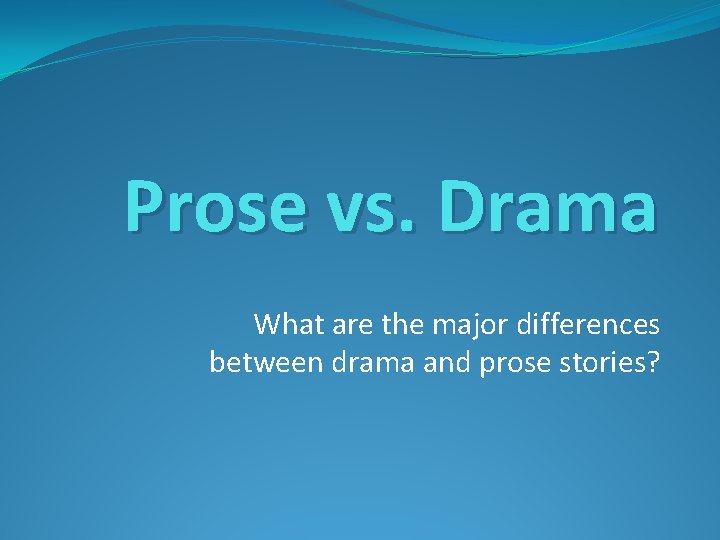 Prose vs. Drama

What are the major differences between drama and prose stories?